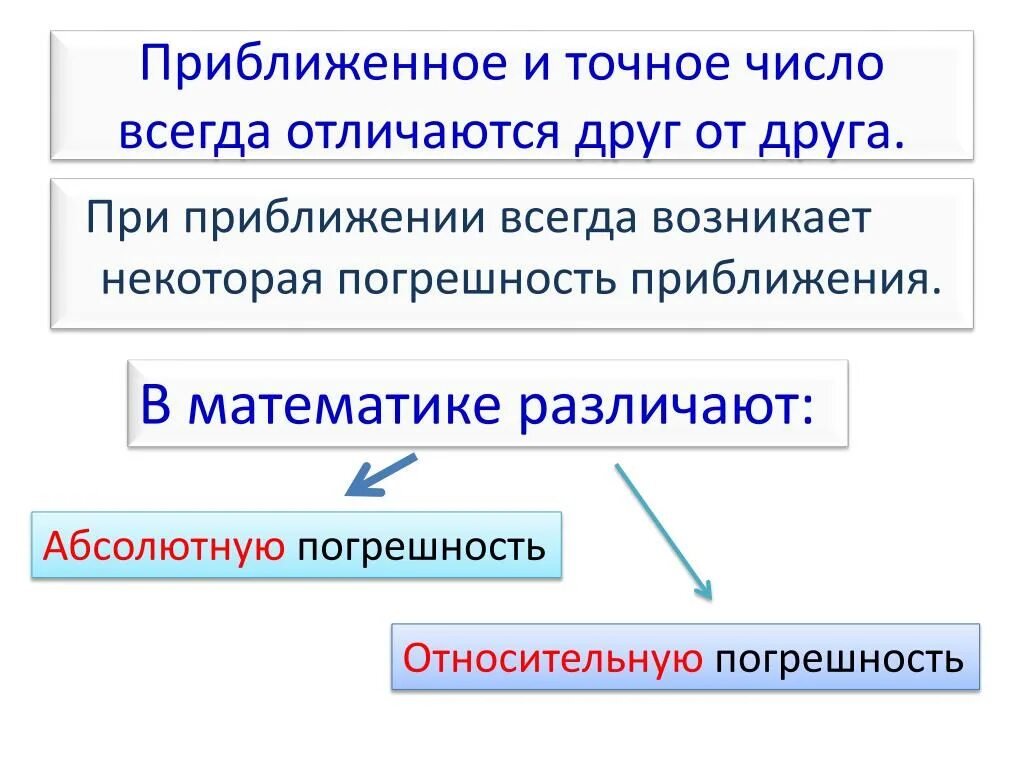 Приближенное и точное число всегда отличаются друг от друга.

При приближении всегда возникает некоторая погрешность приближения.

В математике различают:

Абсолютную погрешность

Относительную погрешность